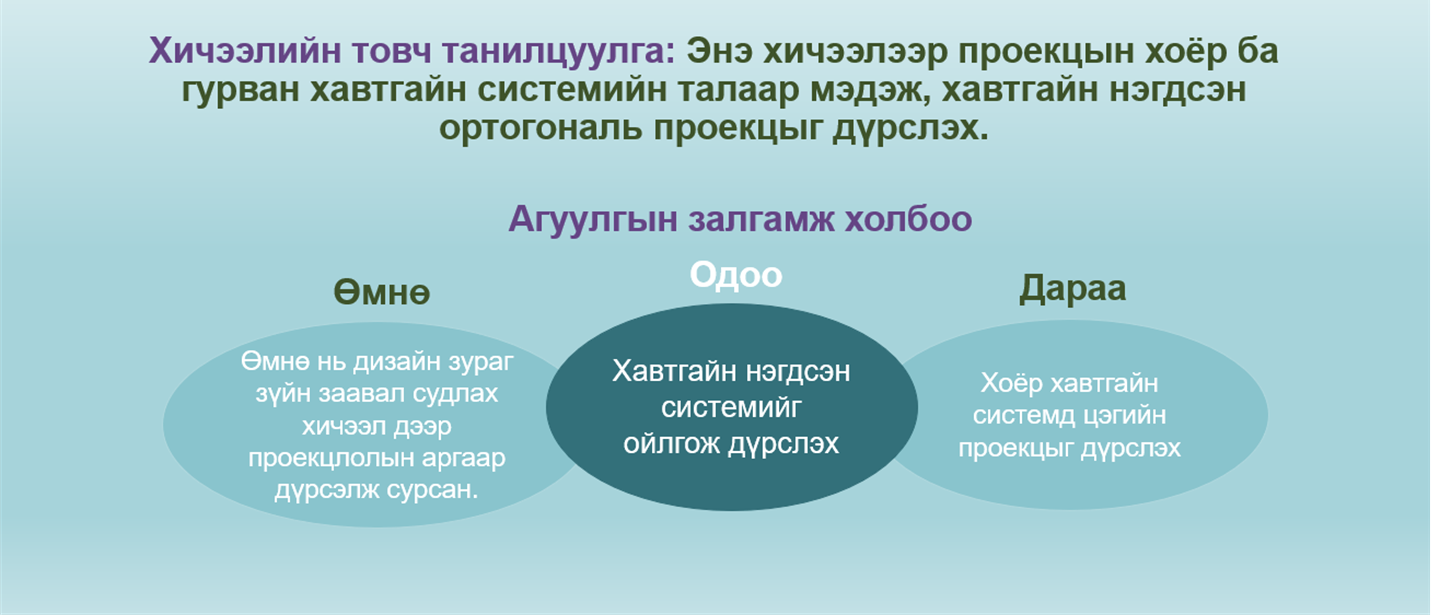 Хичээлийн товч танилцуулга: Энэ хичээлээр проекцын хоёр ба гурван хавтгайн системийн талаар мэдэж, хавтгайн нэгдсэн ортогональ проекцыг дүрслэх.

Агуулгын залгамж холбоо

Өмнө

Өмнө нь дизайн зураг зүйн заавал судлах хичээл дээр проекцлолын аргаар дүрсэлж сурсан.

Одоо

Хавтгайн нэгдсэн системийг ойлгож дүрслэх

Дараа

Хоёр хавтгайн системд цэгийн проекцыг дүрслэх